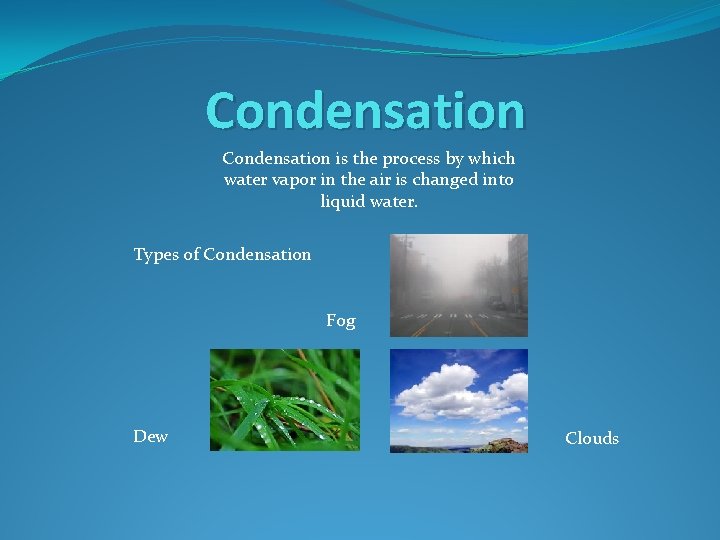 Condensation

Condensation is the process by which water vapor in the air is changed into liquid water.

Types of Condensation

Fog

Dew

Clouds